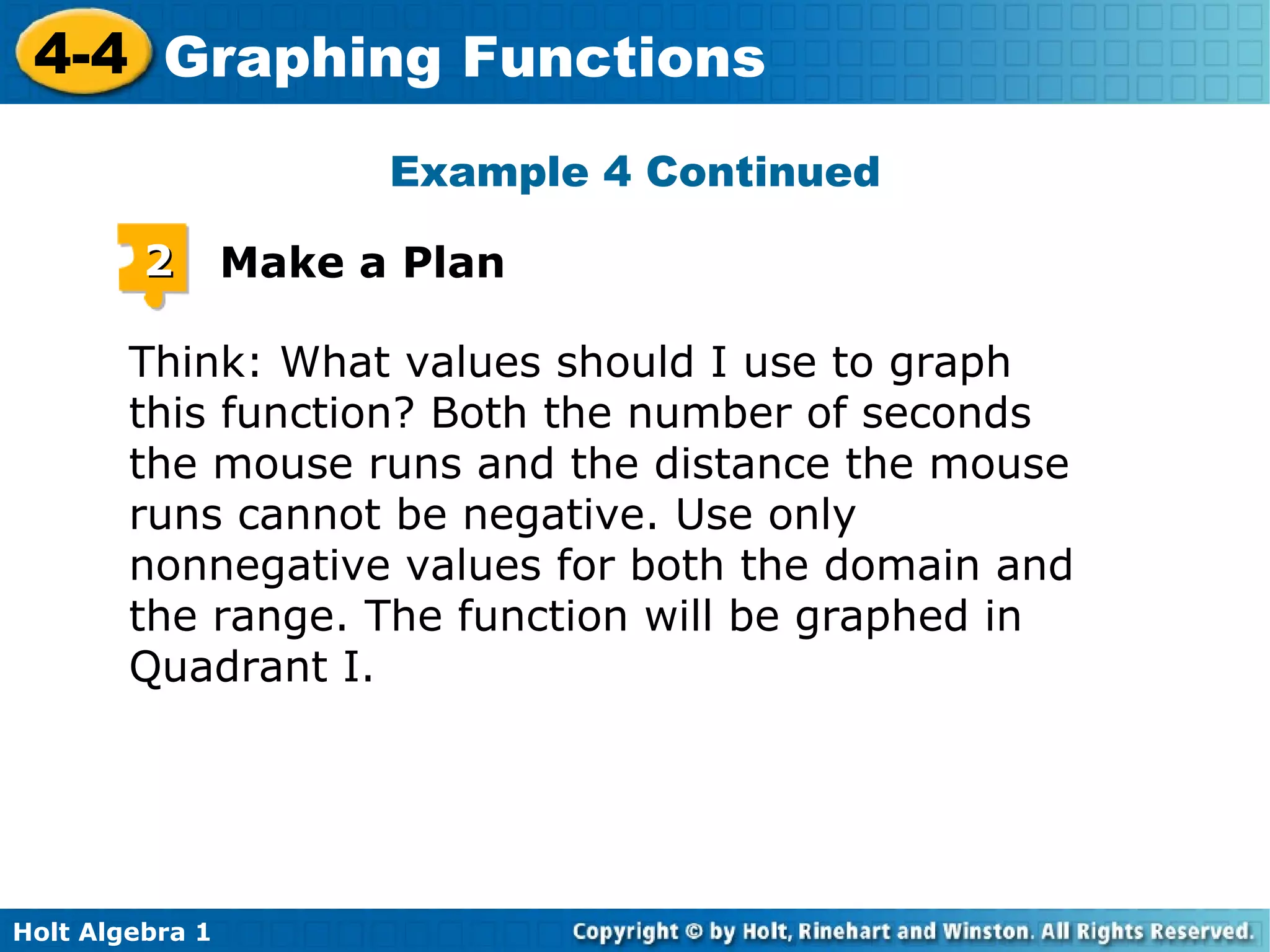 4-4 Graphing Functions

Example 4 Continued

2 Make a Plan

Think: What values should I use to graph this function? Both the number of seconds the mouse runs and the distance the mouse runs cannot be negative. Use only nonnegative values for both the domain and the range. The function will be graphed in Quadrant I.

Holt Algebra 1

Copyright © by Holt, Rinehart and Winston. All Rights Reserved.